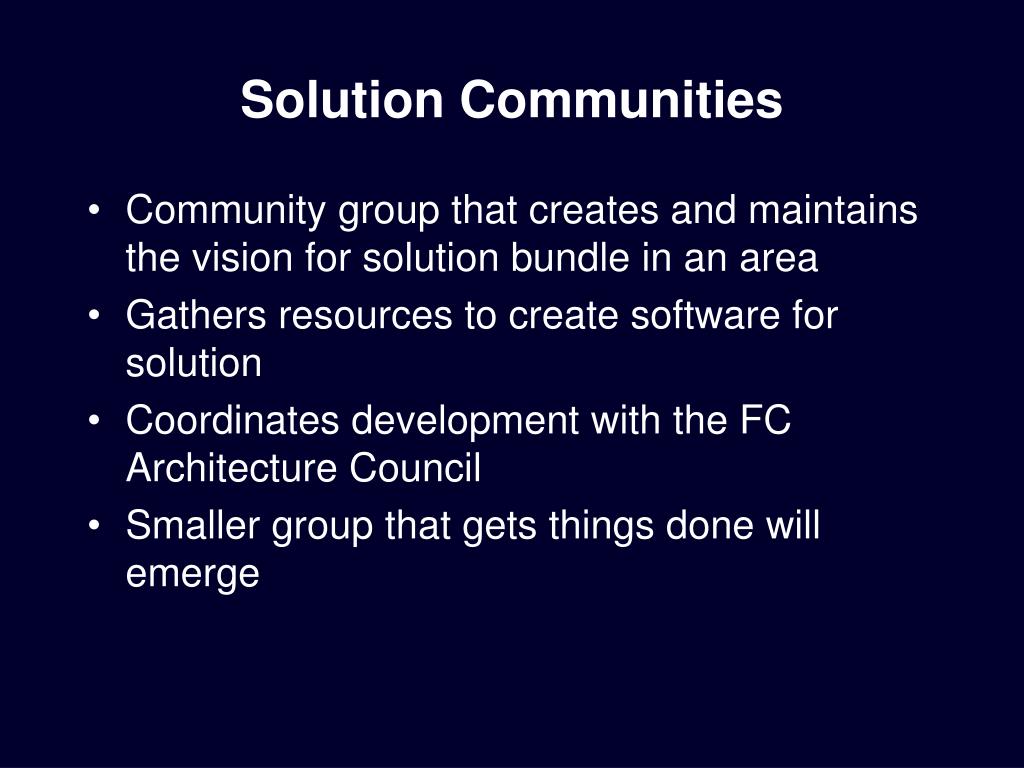 Solution Communities

• Community group that creates and maintains the vision for solution bundle in an area
• Gathers resources to create software for solution
• Coordinates development with the FC Architecture Council
• Smaller group that gets things done will emerge